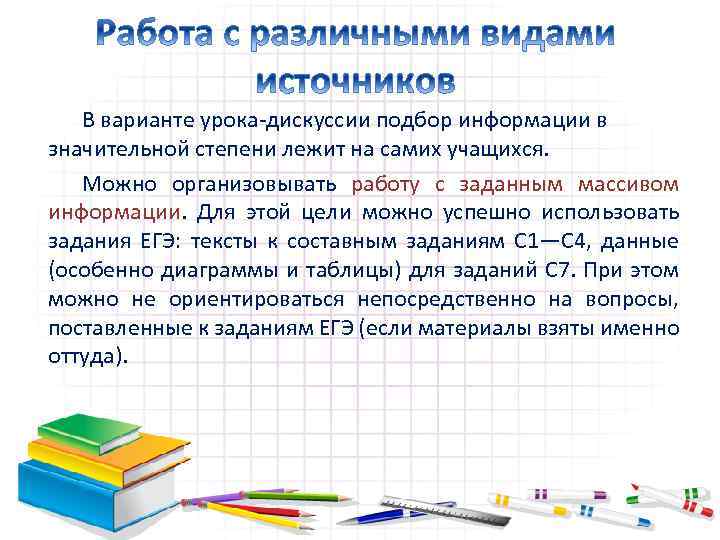 Работа с различными видами источников

В варианте урока-дискуссии подбор информации в значительной степени лежит на самих учащихся.

Можно организовывать работу с заданным массивом информации. Для этой цели можно успешно использовать задания ЕГЭ: тексты к составным заданиям С1—С4, данные (особенно диаграммы и таблицы) для заданий С7. При этом можно не ориентироваться непосредственно на вопросы, поставленные к заданиям ЕГЭ (если материалы взяты именно оттуда).